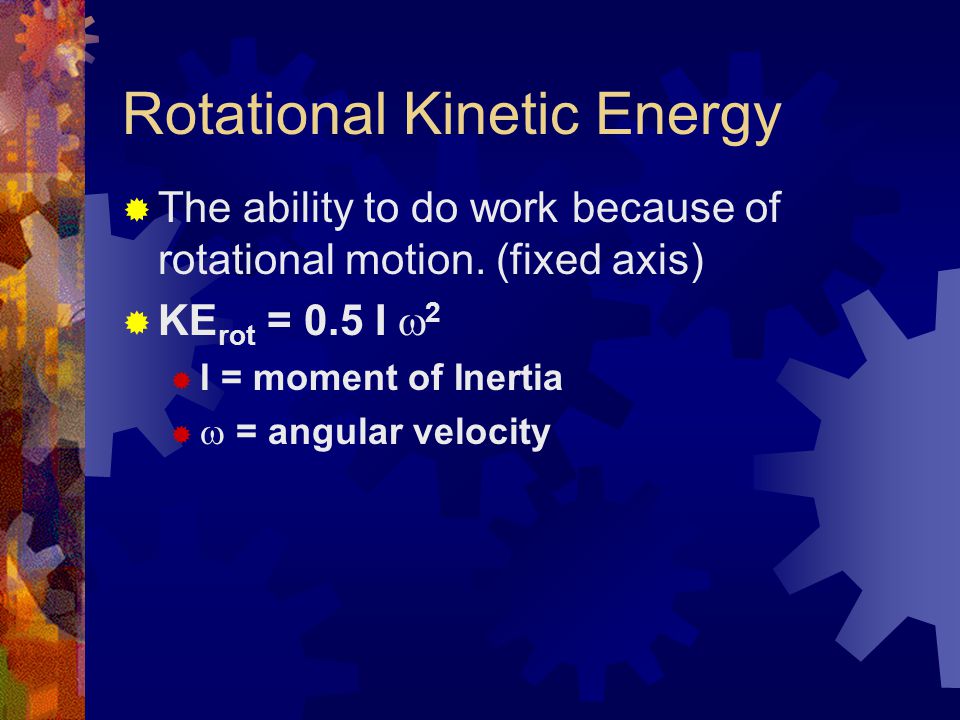 Rotational Kinetic Energy

The ability to do work because of rotational motion. (fixed axis)

$KE_{rot} = 0.5\ I\ \omega^2$

I = moment of Inertia

$\omega$ = angular velocity